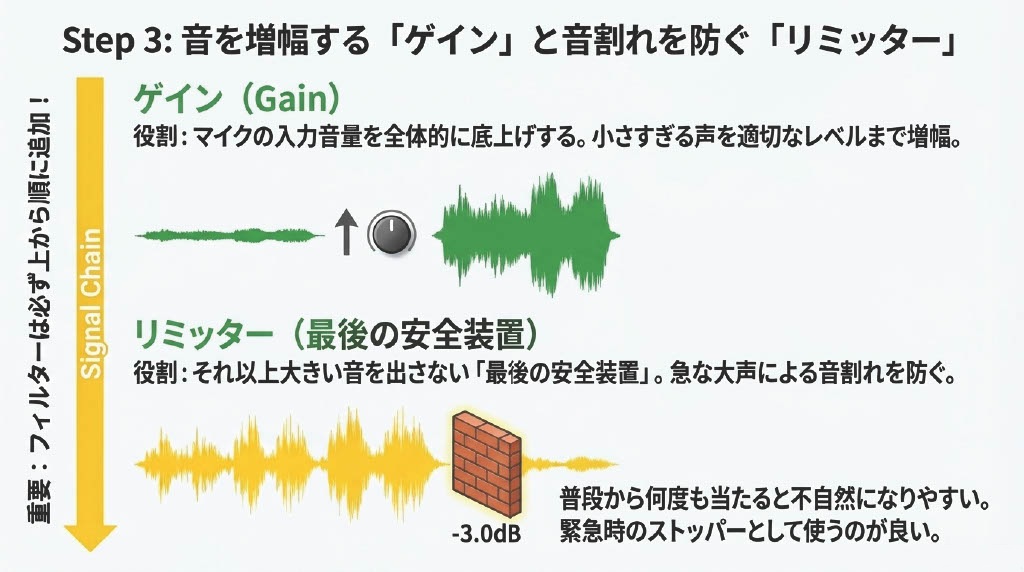 Step 3: 音を増幅する「ゲイン」と音割れを防ぐ「リミッター」

重要：フィルターは必ず上から順に追加！

Signal Chain

ゲイン（Gain）

役割：マイクの入力音量を全体的に底上げする。小さすぎる声を適切なレベルまで増幅。

リミッター（最後の安全装置）

役割：それ以上大きい音を出さない「最後の安全装置」。急な大声による音割れを防ぐ。

-3.0dB

普段から何度も当たると不自然になりやすい。
緊急時のストッパーとして使うのが良い。